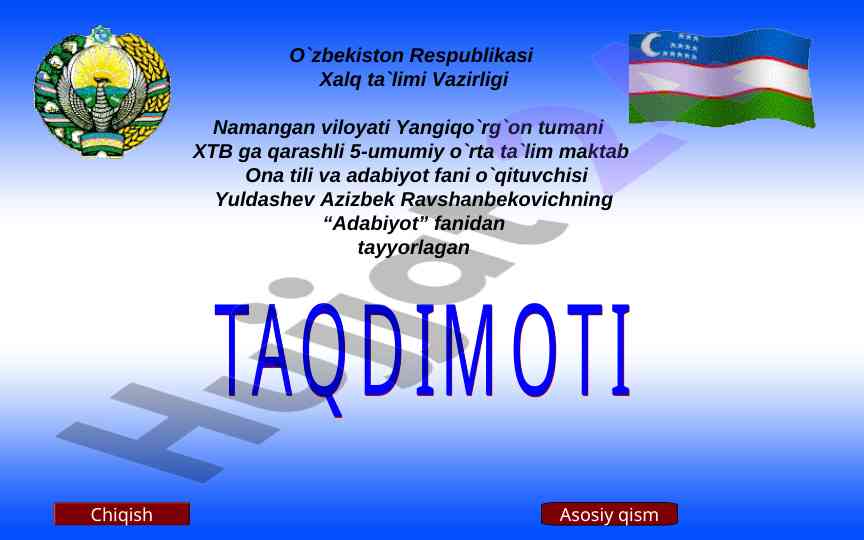 O`zbekiston Respublikasi
Xalq ta`limi Vazirligi

Namangan viloyati Yangiqo`rg`on tumani
XTB ga qarashli 5-umumiy o`rta ta`lim maktab
Ona tili va adabiyot fani o`qituvchisi
Yuldashev Azizbek Ravshanbekovichning
“Adabiyot” fanidan
tayyorlagan

TAQDIMOTI

Hujjat

Chiqish

Asosiy qism